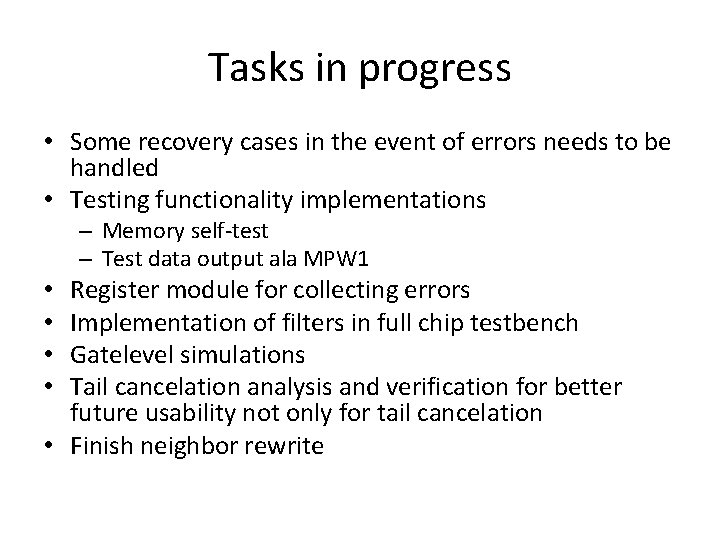 Tasks in progress

• Some recovery cases in the event of errors needs to be handled
• Testing functionality implementations
– Memory self-test
– Test data output ala MPW1
• Register module for collecting errors
• Implementation of filters in full chip testbench
• Gatelevel simulations
• Tail cancelation analysis and verification for better future usability not only for tail cancelation
• Finish neighbor rewrite